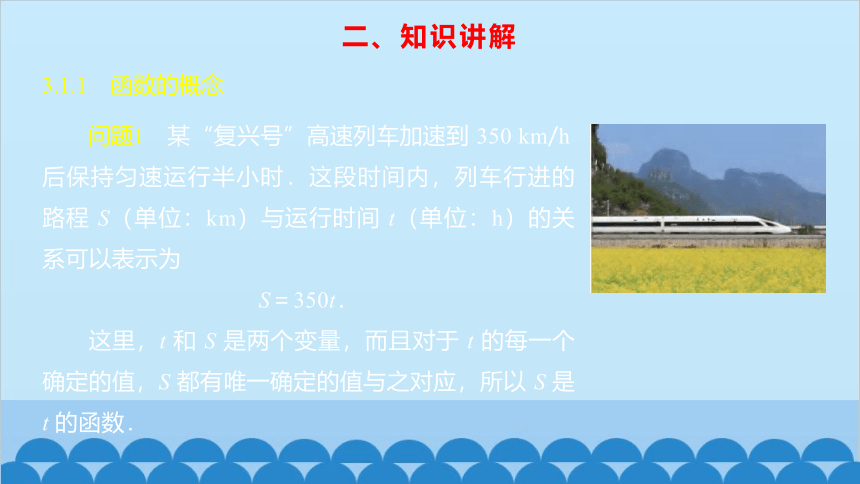 二、知识讲解

3.1.1 函数的概念

问题1 某“复兴号”高速列车加速到 350 km/h 后保持匀速运行半小时．这段时间内，列车行进的路程 $S$（单位：km）与运行时间 $t$（单位：h）的关系可以表示为

$S=350t$．

这里，$t$ 和 $S$ 是两个变量，而且对于 $t$ 的每一个确定的值，$S$ 都有唯一确定的值与之对应，所以 $S$ 是 $t$ 的函数．